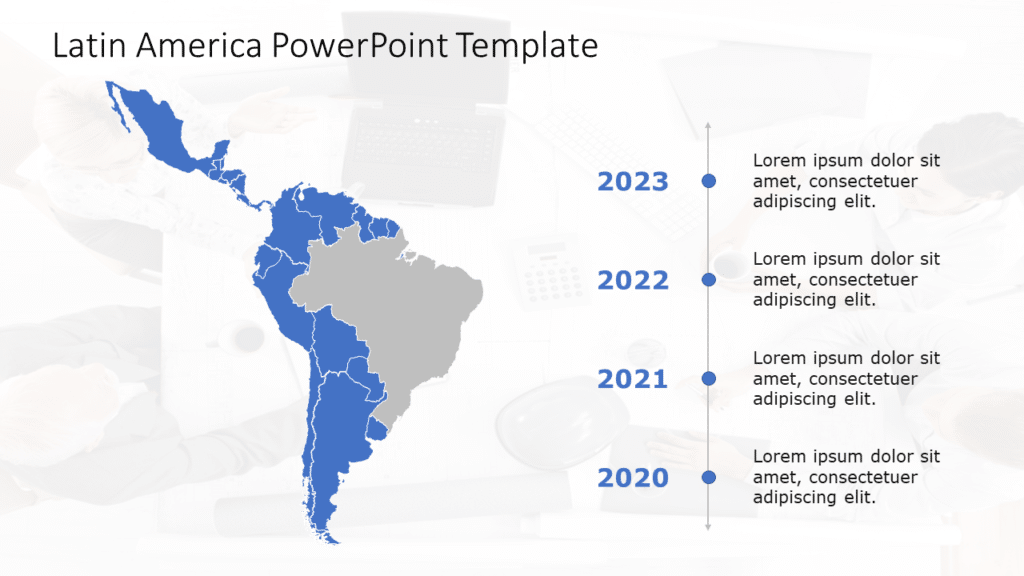 Latin America PowerPoint Template

2023

Lorem ipsum dolor sit amet, consectetuer adipiscing elit.

2022

Lorem ipsum dolor sit amet, consectetuer adipiscing elit.

2021

Lorem ipsum dolor sit amet, consectetuer adipiscing elit.

2020

Lorem ipsum dolor sit amet, consectetuer adipiscing elit.